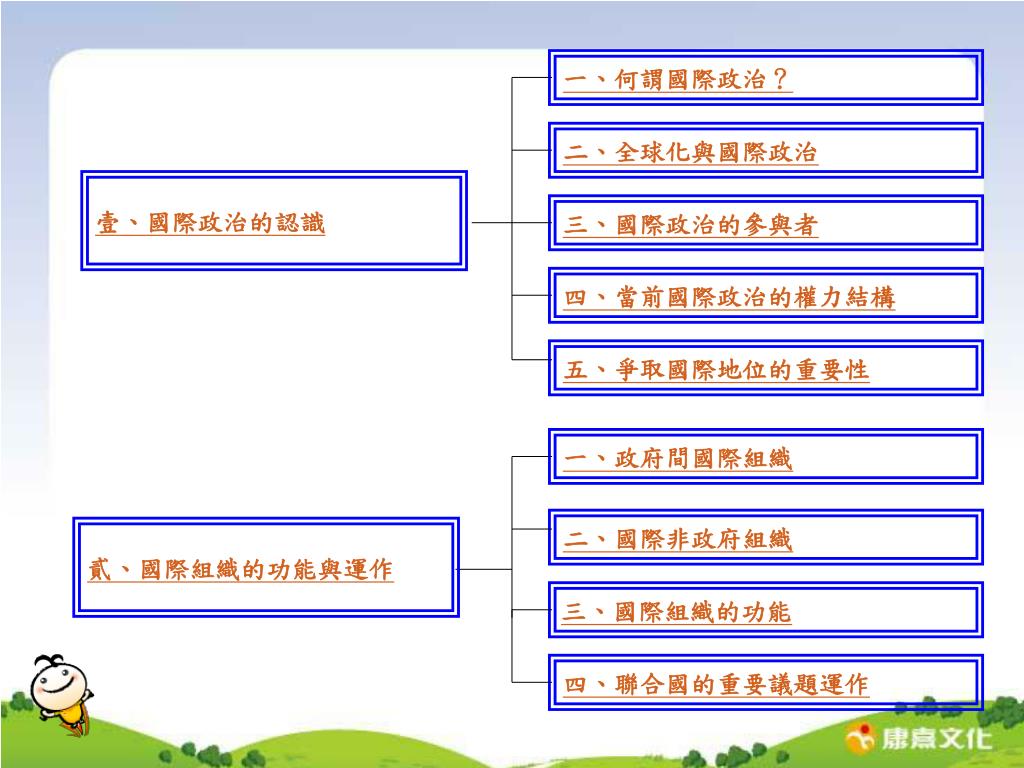 壹、國際政治的認識

一、何謂國際政治？

二、全球化與國際政治

三、國際政治的參與者

四、當前國際政治的權力結構

五、爭取國際地位的重要性

貳、國際組織的功能與運作

一、政府間國際組織

二、國際非政府組織

三、國際組織的功能

四、聯合國的重要議題運作

康熹文化